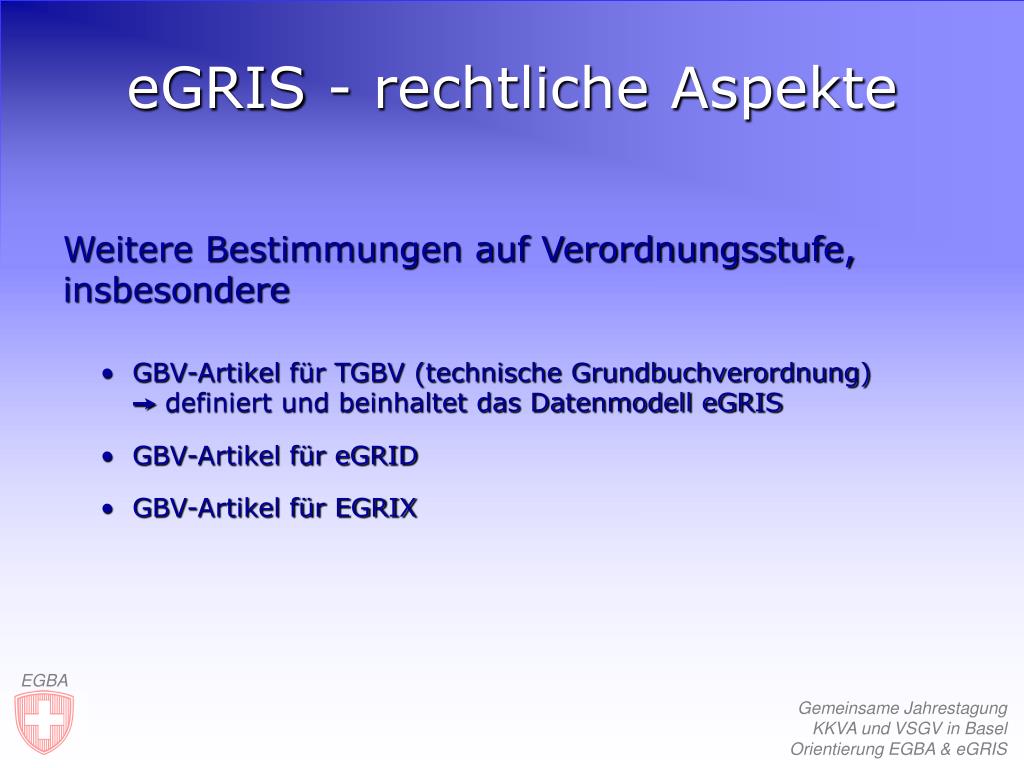 eGRIS - rechtliche Aspekte

Weitere Bestimmungen auf Verordnungsstufe, insbesondere

• GBV-Artikel für TGBV (technische Grundbuchverordnung) → definiert und beinhaltet das Datenmodell eGRIS

• GBV-Artikel für eGRID

• GBV-Artikel für EGRIX

EGBA

Gemeinsame Jahrestagung
KKVA und VSGV in Basel
Orientierung EGBA & eGRIS